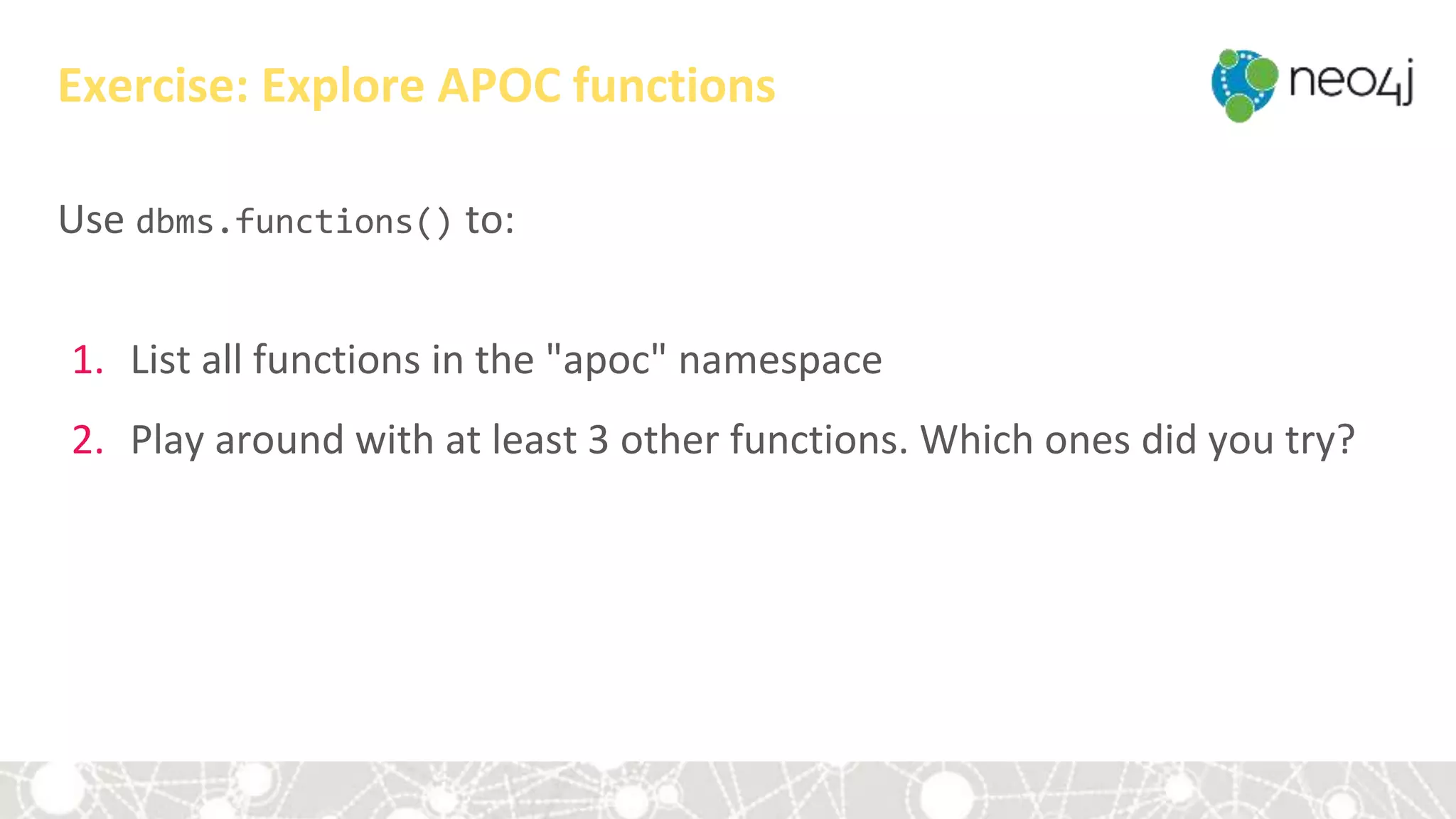 Exercise: Explore APOC functions

neo4j

Use dbms.functions() to:

1. List all functions in the "apoc" namespace
2. Play around with at least 3 other functions. Which ones did you try?